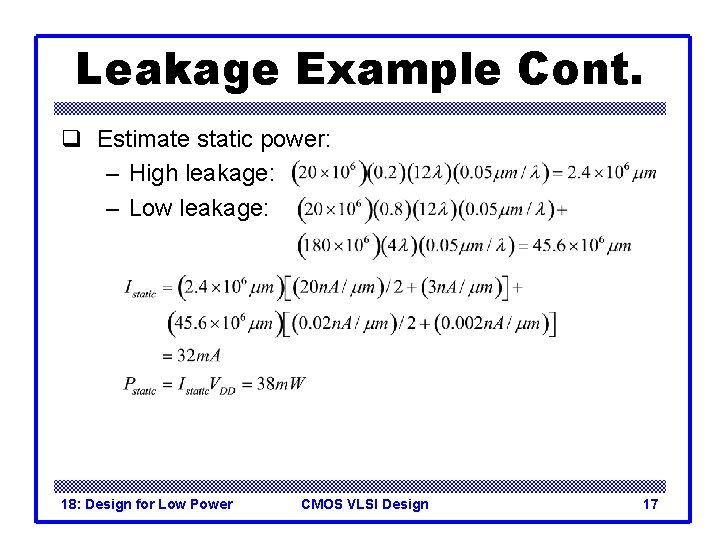 Leakage Example Cont.

❑ Estimate static power:

– High leakage: $(20 \times 10^6)(0.2)(12\lambda)(0.05\mu m/\lambda) = 2.4 \times 10^6 \mu m$

– Low leakage: $(20 \times 10^6)(0.8)(12\lambda)(0.05\mu m/\lambda) +$
$(180 \times 10^6)(4\lambda)(0.05\mu m/\lambda) = 45.6 \times 10^6 \mu m$

$I_{static} = (2.4 \times 10^6 \mu m)[(20nA/\mu m)/2 + (3nA/\mu m)] +$
$(45.6 \times 10^6 \mu m)[(0.02nA/\mu m)/2 + (0.002nA/\mu m)]$
$= 32mA$
$P_{static} = I_{static}V_{DD} = 38mW$

18: Design for Low Power CMOS VLSI Design 17